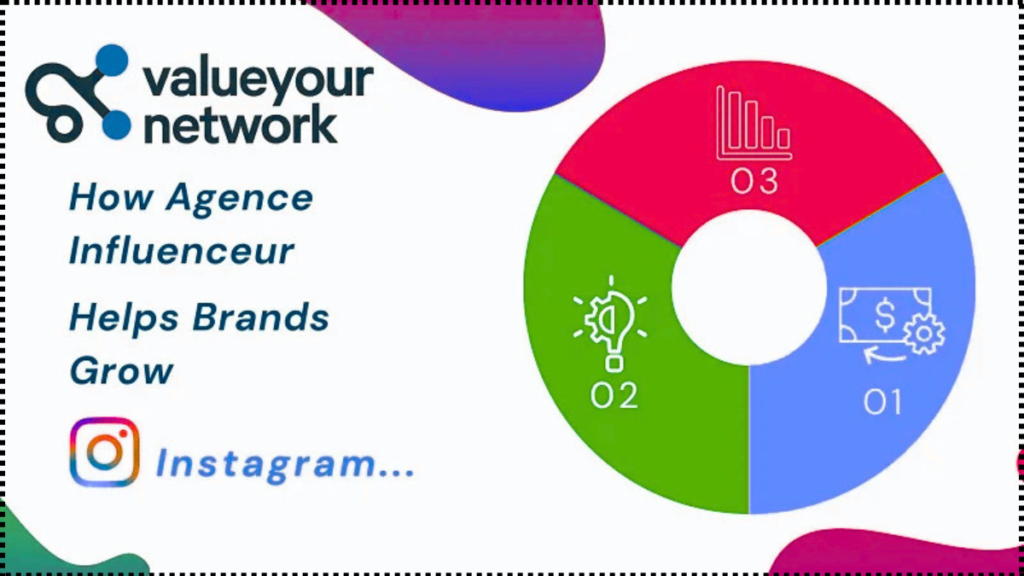 valueyour network

How Agence Influenceur

Helps Brands Grow

Instagram...

03

02

01